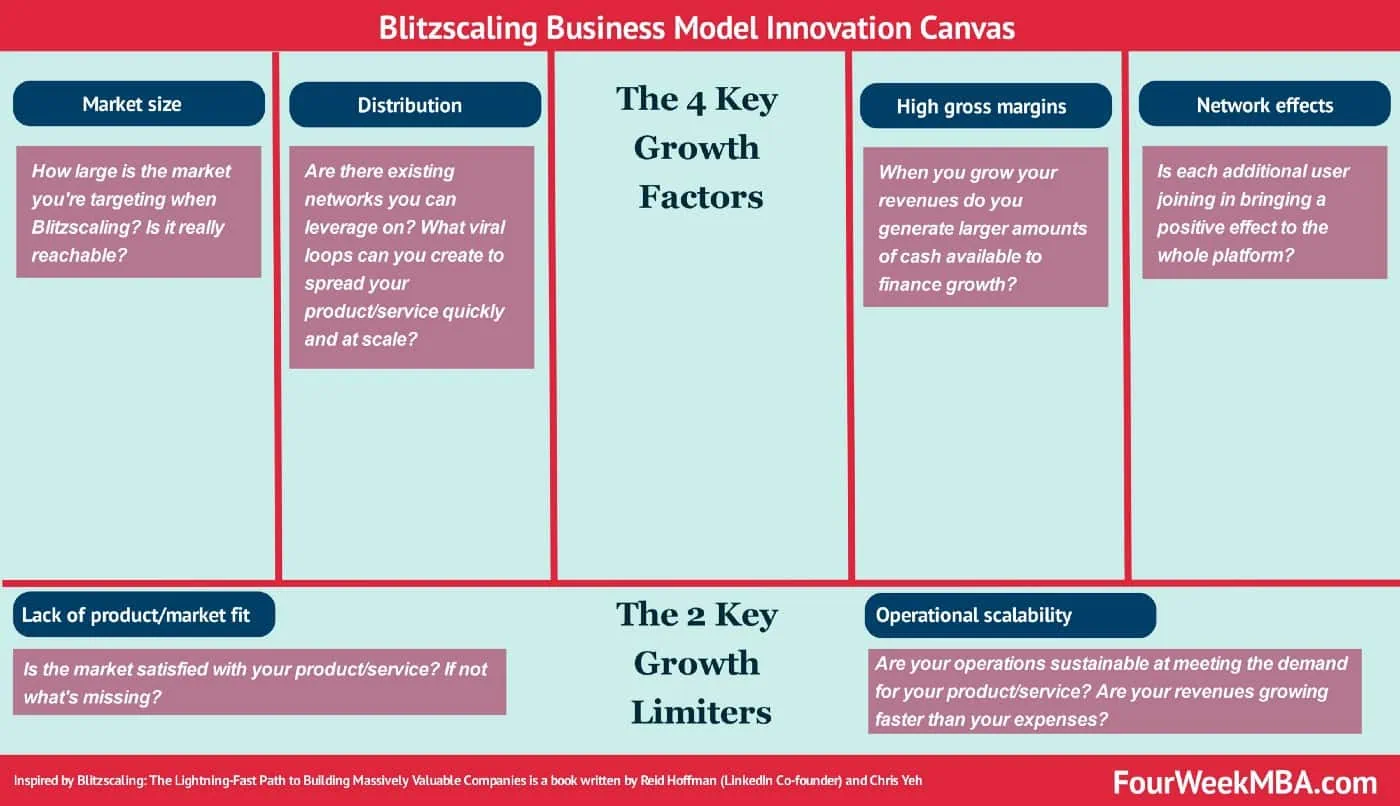 Blitzscaling Business Model Innovation Canvas

Market size

How large is the market you're targeting when Blitzscaling? Is it really reachable?

Distribution

Are there existing networks you can leverage on? What viral loops can you create to spread your product/service quickly and at scale?

The 4 Key Growth Factors

High gross margins

When you grow your revenues do you generate larger amounts of cash available to finance growth?

Network effects

Is each additional user joining in bringing a positive effect to the whole platform?

Lack of product/market fit

Is the market satisfied with your product/service? If not what's missing?

The 2 Key Growth Limiters

Operational scalability

Are your operations sustainable at meeting the demand for your product/service? Are your revenues growing faster than your expenses?

Inspired by Blitzscaling: The Lightning-Fast Path to Building Massively Valuable Companies is a book written by Reid Hoffman (LinkedIn Co-founder) and Chris Yeh

FourWeekMBA.com